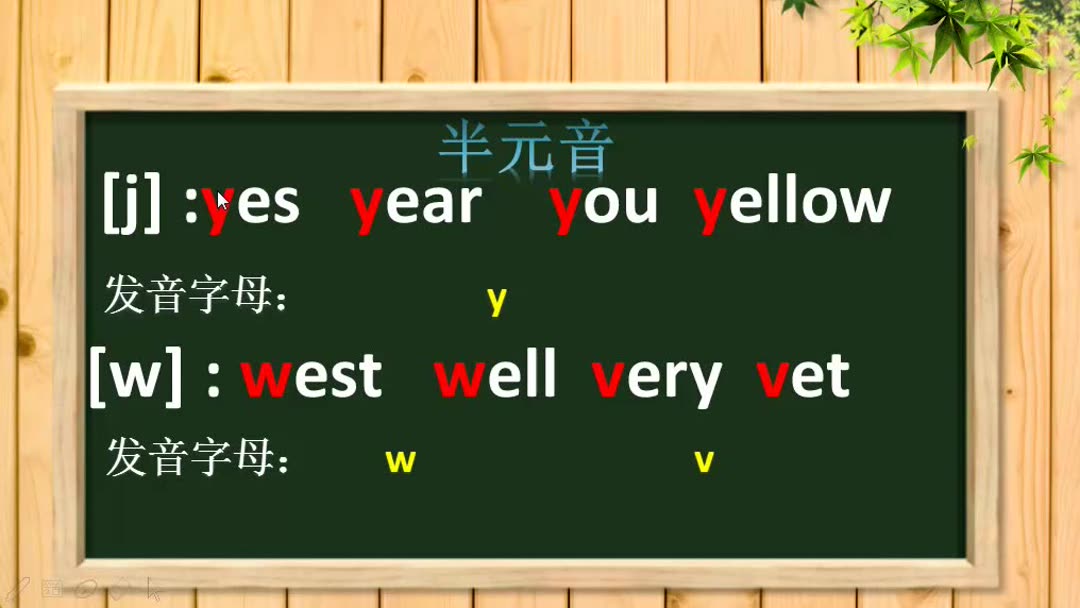 半元音

[j] :yes year you yellow

发音字母： y

[w] : west well very vet

发音字母： w v